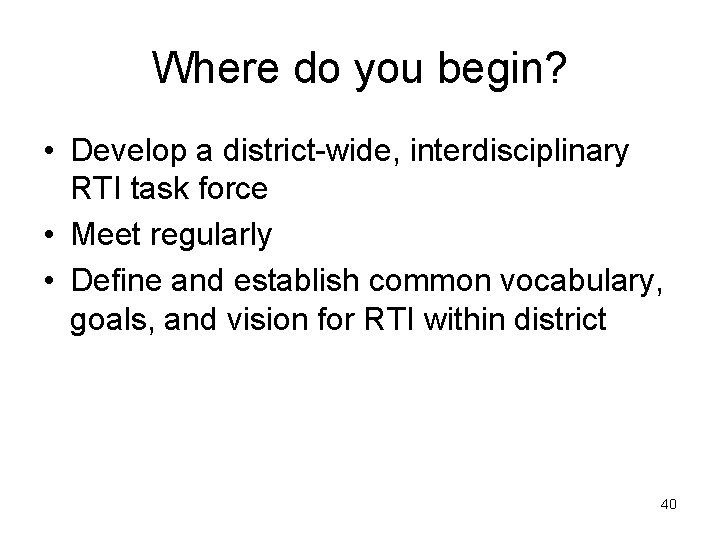 Where do you begin?

• Develop a district-wide, interdisciplinary RTI task force
• Meet regularly
• Define and establish common vocabulary, goals, and vision for RTI within district

40